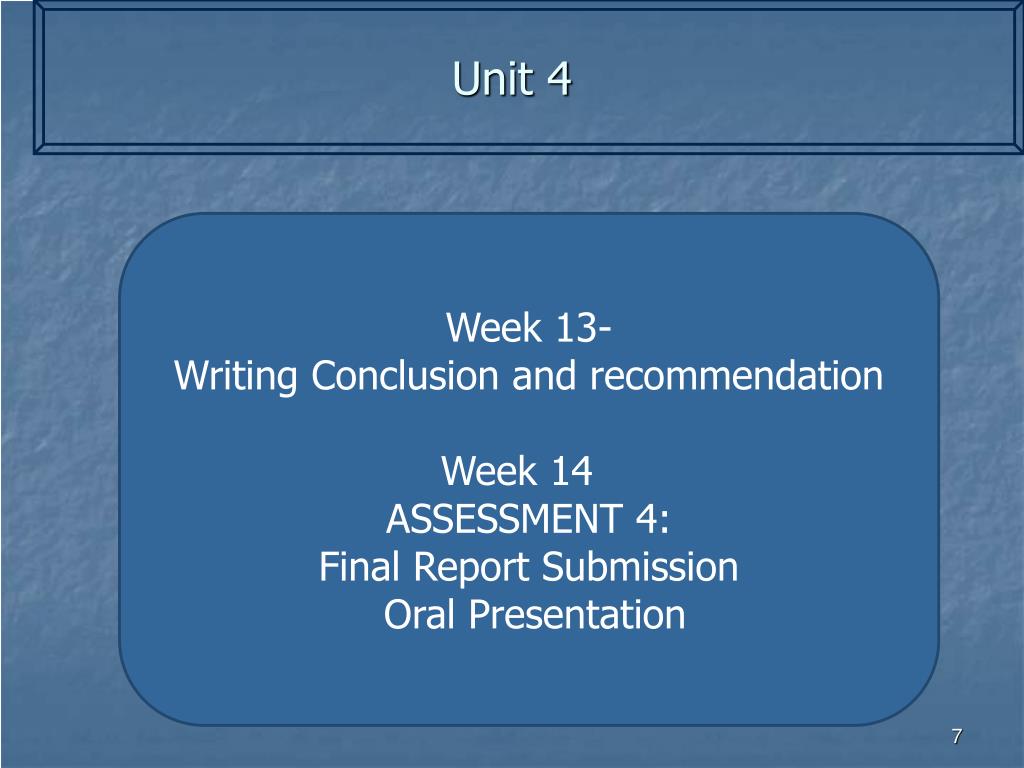 Unit 4

Week 13-
Writing Conclusion and recommendation

Week 14
ASSESSMENT 4:
Final Report Submission
Oral Presentation

7